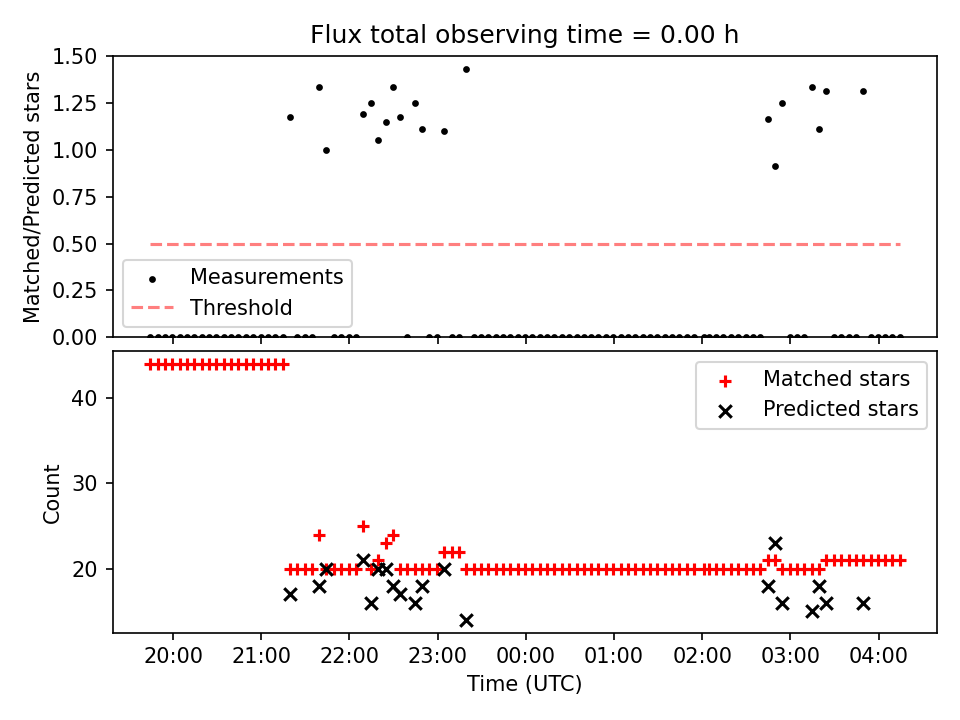 Flux total observing time = 0.00 h

Matched/Predicted stars

1.50
1.25
1.00
0.75
0.50
0.25
0.00

Measurements
Threshold

Count

40
30
20

Matched stars
Predicted stars

20:00 21:00 22:00 23:00 00:00 01:00 02:00 03:00 04:00

Time (UTC)